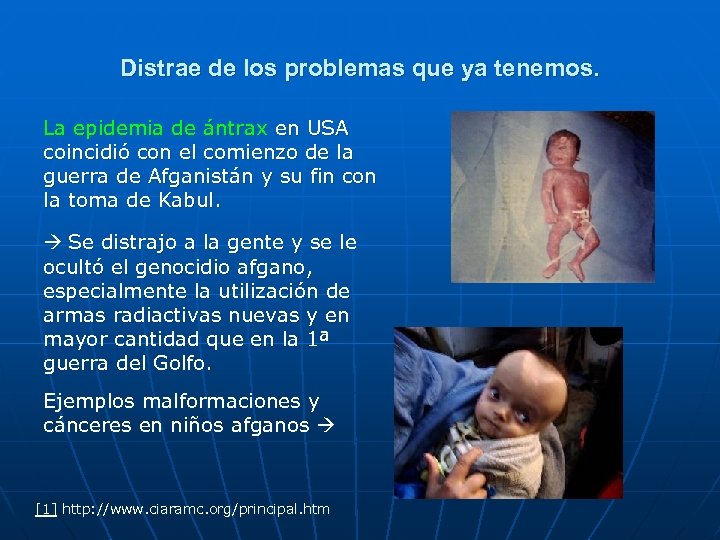 Distrae de los problemas que ya tenemos.

La epidemia de ántrax en USA coincidió con el comienzo de la guerra de Afganistán y su fin con la toma de Kabul.

→ Se distrajo a la gente y se le ocultó el genocidio afgano, especialmente la utilización de armas radiactivas nuevas y en mayor cantidad que en la 1ª guerra del Golfo.

Ejemplos malformaciones y cánceres en niños afganos →

[1] http://www.ciaramc.org/principal.htm